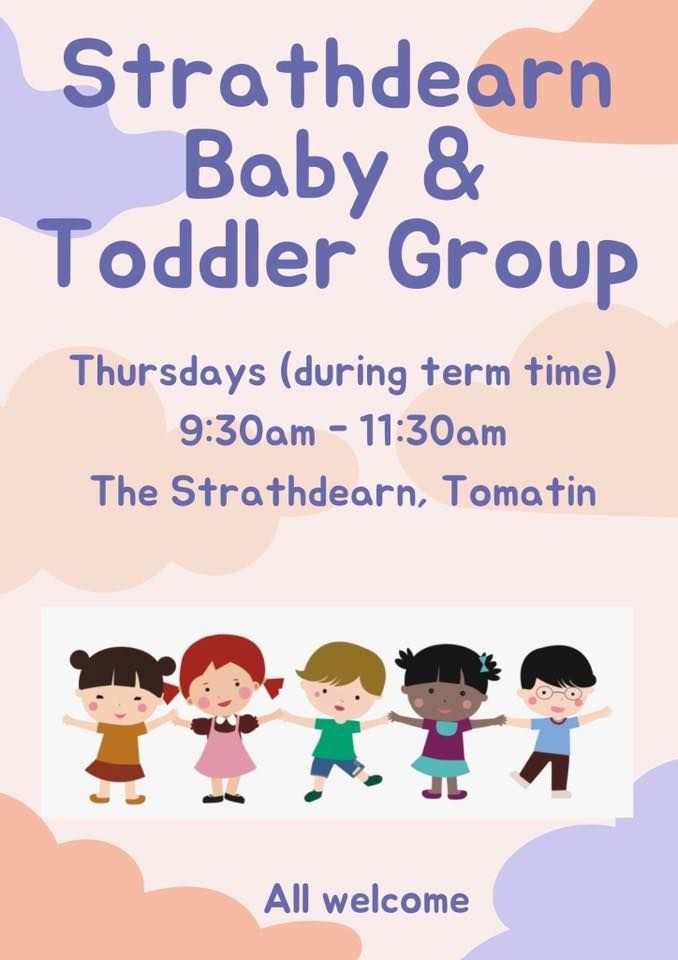 Strathdearn Baby & Toddler Group

Thursdays (during term time)
9:30am - 11:30am
The Strathdearn, Tomatin

All welcome